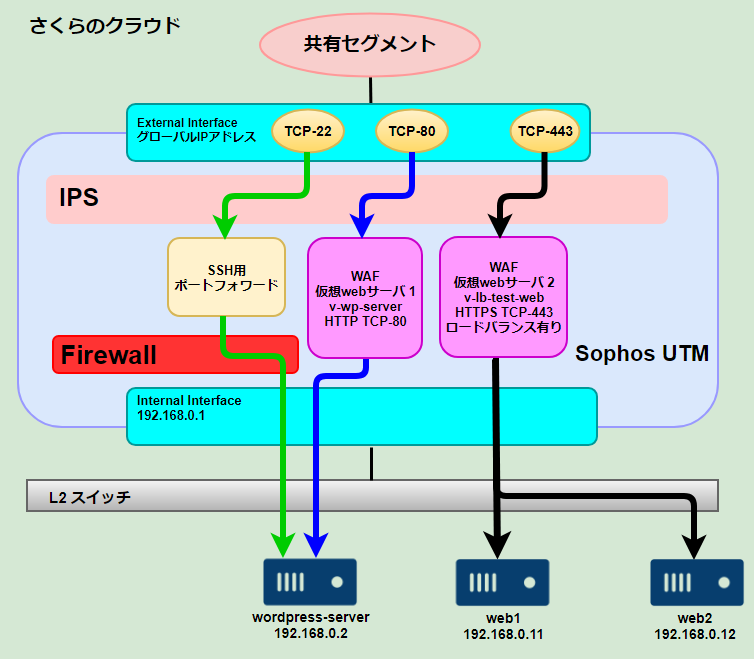 さくらのクラウド

共有セグメント

External Interface
グローバルIPアドレス

TCP-22

TCP-80

TCP-443

IPS

SSH用
ポートフォワード

WAF
仮想webサーバ 1
v-wp-server
HTTP TCP-80

WAF
仮想webサーバ 2
v-lb-test-web
HTTPS TCP-443
ロードバランス有り

Firewall

Sophos UTM

Internal Interface
192.168.0.1

L2 スイッチ

wordpress-server
192.168.0.2

web1
192.168.0.11

web2
192.168.0.12